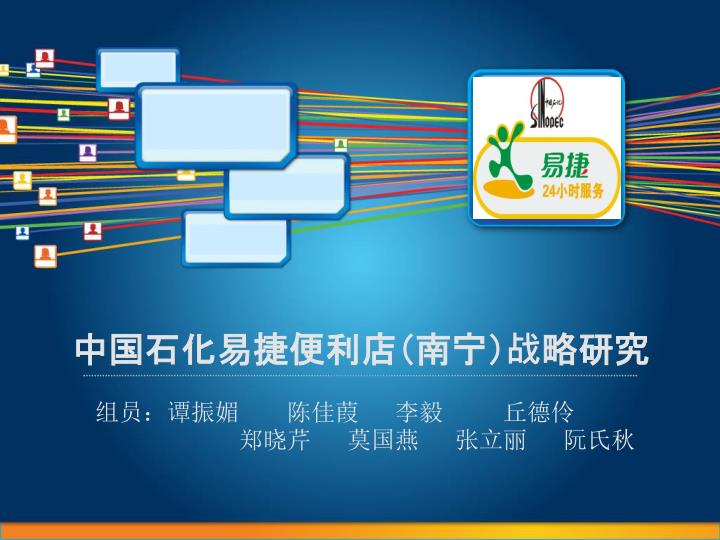 中国石化
SINOPEC
易捷
24小时服务

中国石化易捷便利店(南宁)战略研究

组员：谭振媚　陈佳葭　李毅　丘德伶
郑晓芹　莫国燕　张立丽　阮氏秋